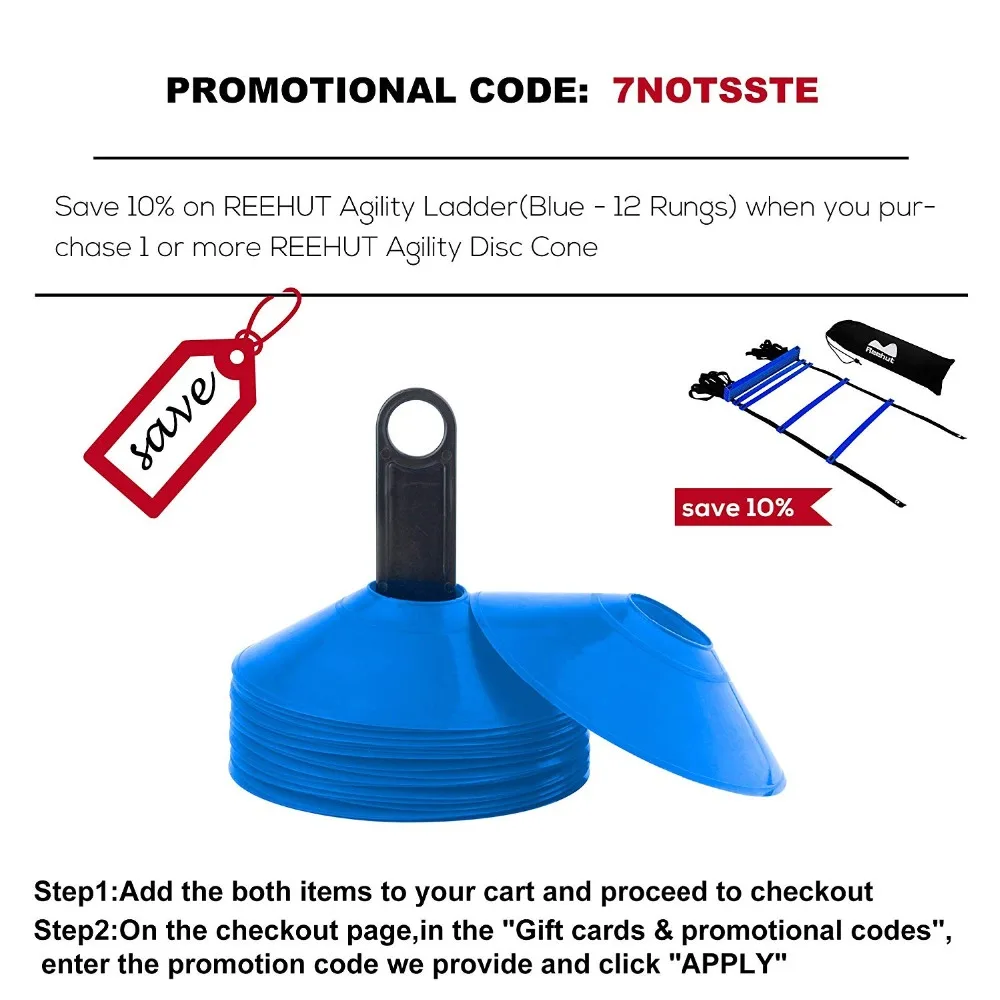 PROMOTIONAL CODE: 7NOTSSTE

Save 10% on REEHUT Agility Ladder(Blue - 12 Rungs) when you purchase 1 or more REEHUT Agility Disc Cone

save

Reehut

save 10%

Step1:Add the both items to your cart and proceed to checkout
Step2:On the checkout page,in the "Gift cards & promotional codes", enter the promotion code we provide and click "APPLY"